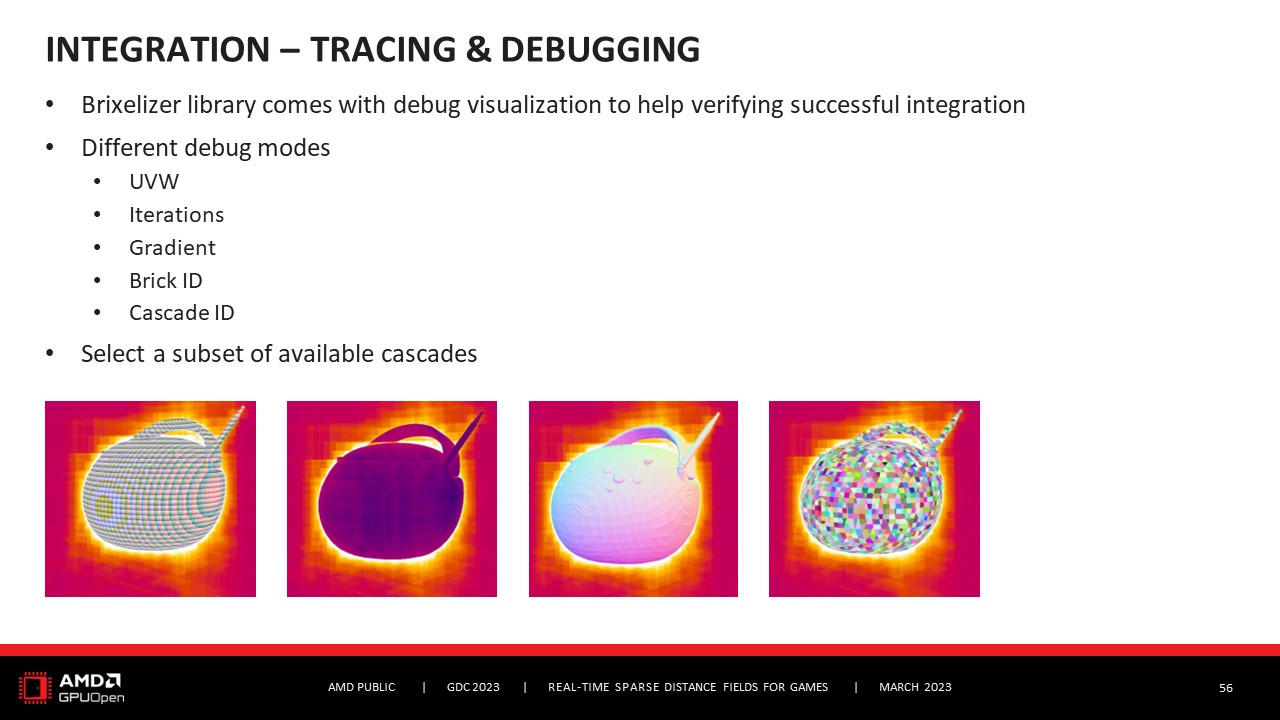 INTEGRATION – TRACING & DEBUGGING

• Brixelizer library comes with debug visualization to help verifying successful integration

• Different debug modes
  • UVW
  • Iterations
  • Gradient
  • Brick ID
  • Cascade ID

• Select a subset of available cascades

AMD GPUOpen

AMD PUBLIC | GDC 2023 | REAL-TIME SPARSE DISTANCE FIELDS FOR GAMES | MARCH 2023

56